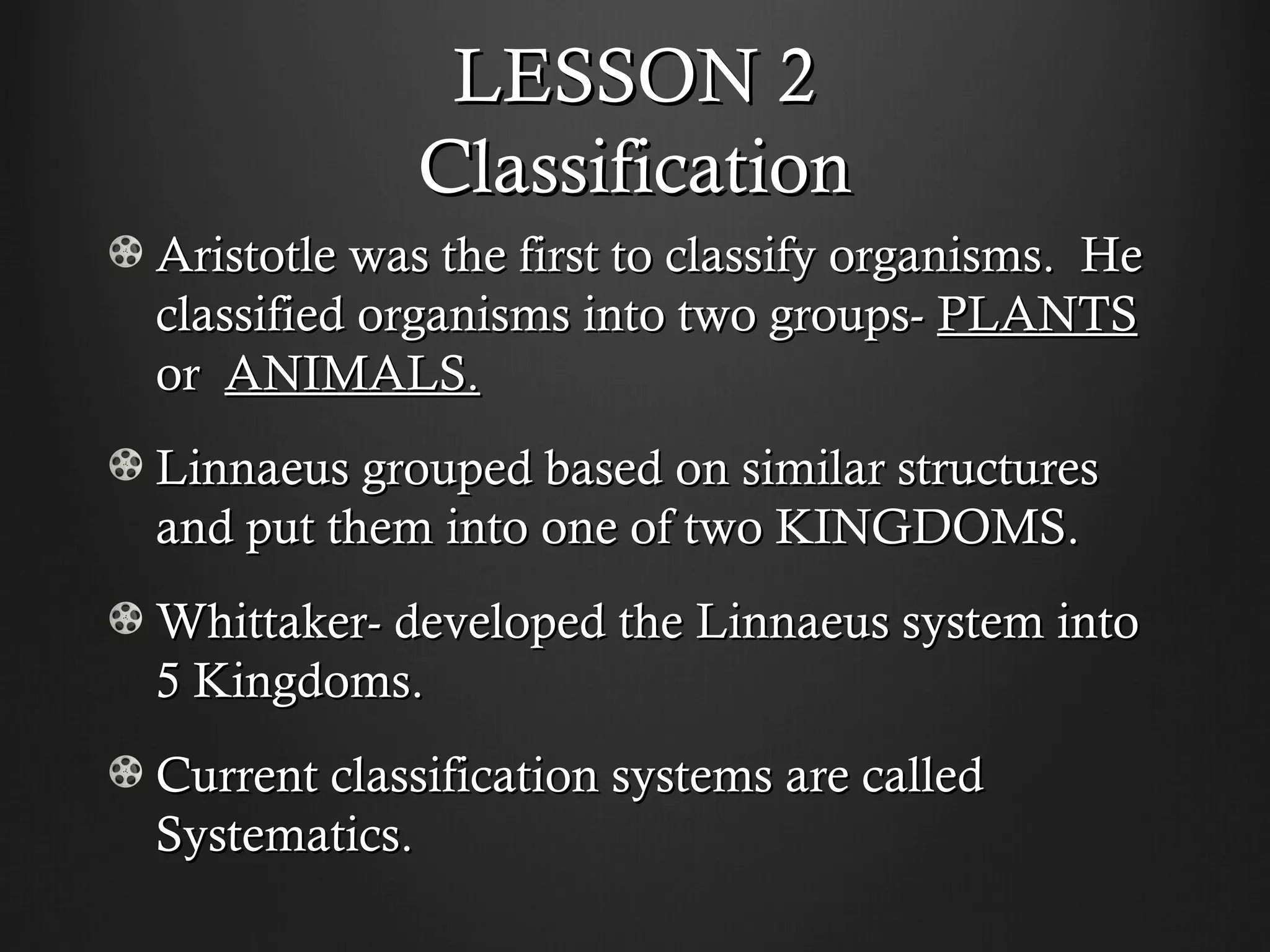 LESSON 2
Classification

Aristotle was the first to classify organisms. He classified organisms into two groups- PLANTS or ANIMALS.

Linnaeus grouped based on similar structures and put them into one of two KINGDOMS.

Whittaker- developed the Linnaeus system into 5 Kingdoms.

Current classification systems are called Systematics.